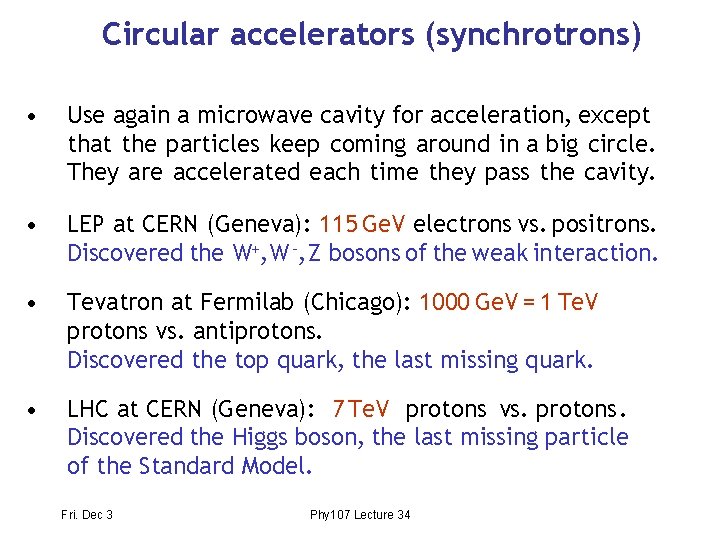 Circular accelerators (synchrotrons)

• Use again a microwave cavity for acceleration, except that the particles keep coming around in a big circle. They are accelerated each time they pass the cavity.

• LEP at CERN (Geneva): 115 GeV electrons vs. positrons. Discovered the $W^+$, $W^-$, Z bosons of the weak interaction.

• Tevatron at Fermilab (Chicago): 1000 GeV = 1 TeV protons vs. antiprotons. Discovered the top quark, the last missing quark.

• LHC at CERN (Geneva): 7 TeV protons vs. protons. Discovered the Higgs boson, the last missing particle of the Standard Model.

Fri. Dec 3

Phy107 Lecture 34